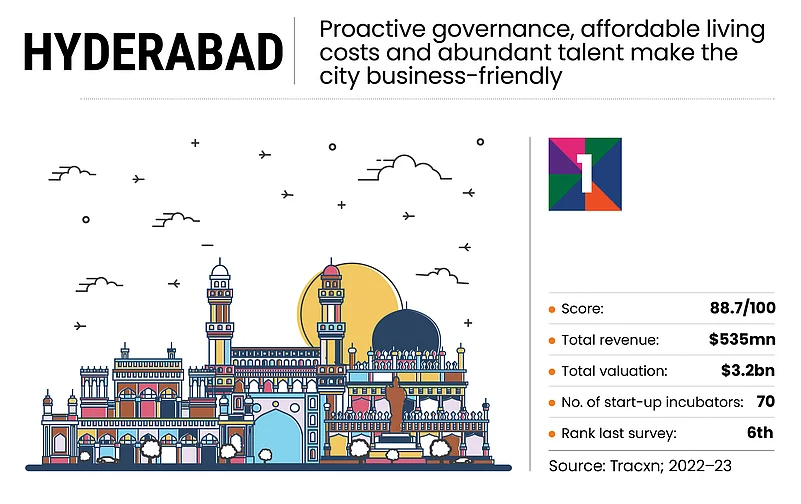 HYDERABAD

Proactive governance, affordable living costs and abundant talent make the city business-friendly

1

| | |
|---|---|
| Score: | 88.7/100 |
| Total revenue: | $535mn |
| Total valuation: | $3.2bn |
| No. of start-up incubators: | 70 |
| Rank last survey: | 6th |

Source: Tracxn; 2022–23